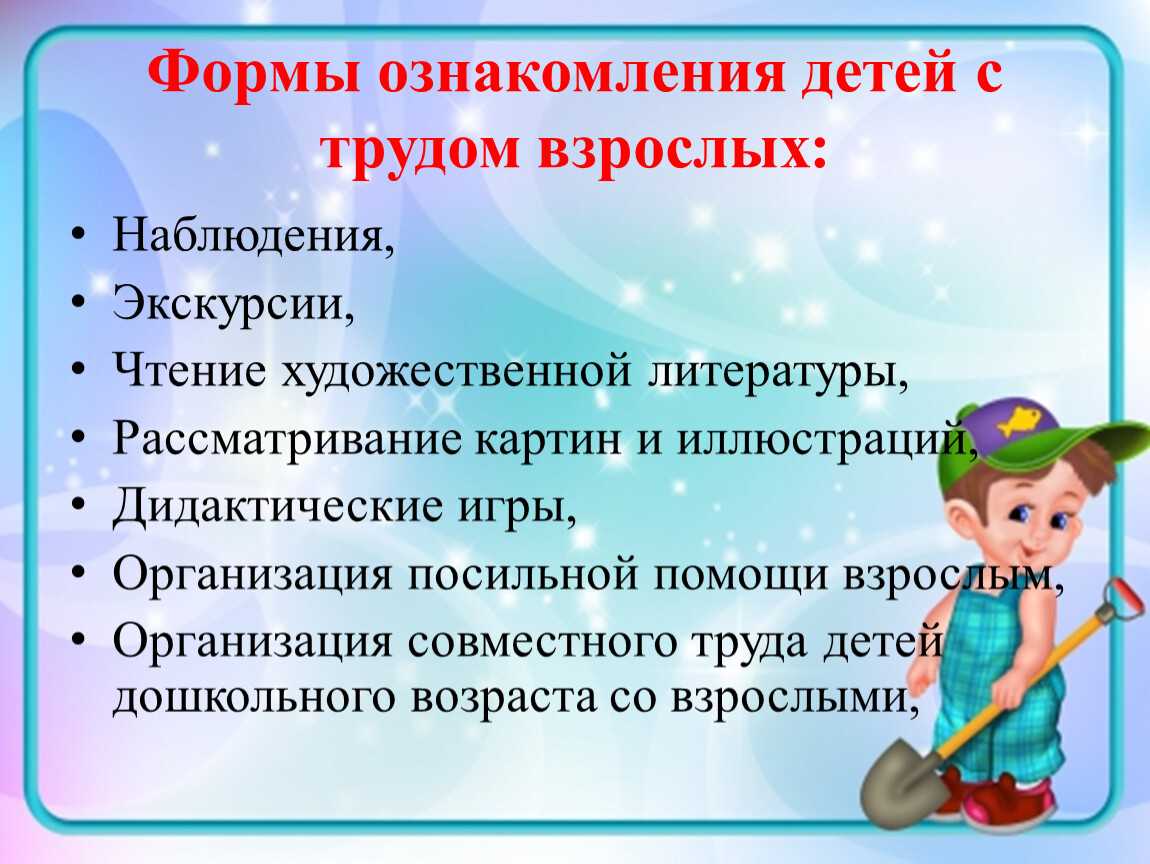 Формы ознакомления детей с трудом взрослых:

• Наблюдения,
• Экскурсии,
• Чтение художественной литературы,
• Рассматривание картин и иллюстраций,
• Дидактические игры,
• Организация посильной помощи взрослым,
• Организация совместного труда детей дошкольного возраста со взрослыми,